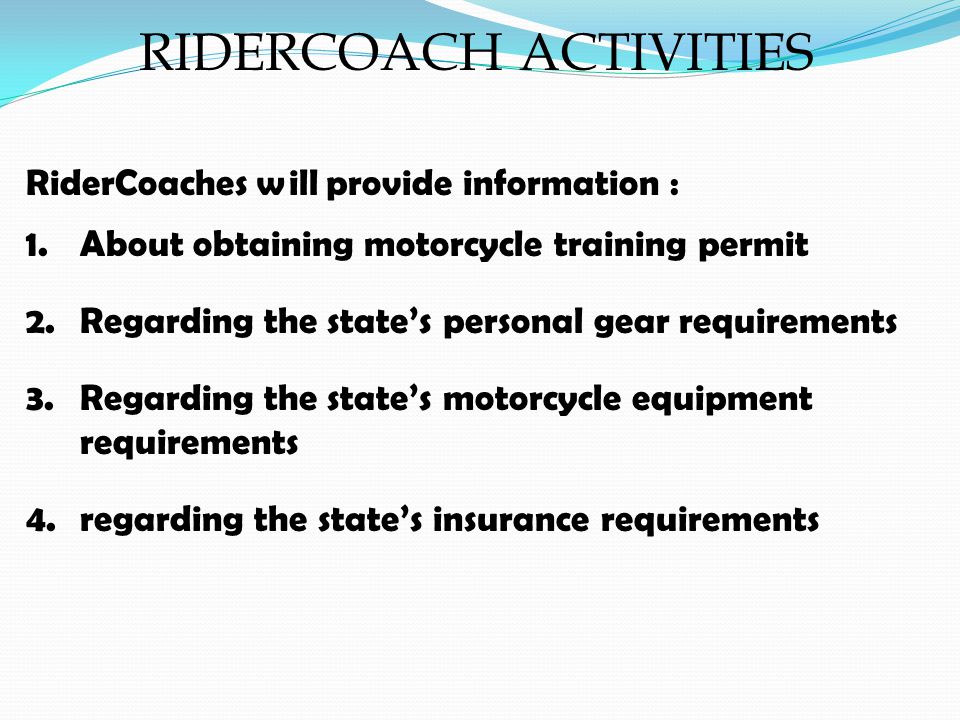 RIDERCOACH ACTIVITIES

RiderCoaches will provide information :

1. About obtaining motorcycle training permit
2. Regarding the state's personal gear requirements
3. Regarding the state's motorcycle equipment requirements
4. regarding the state's insurance requirements